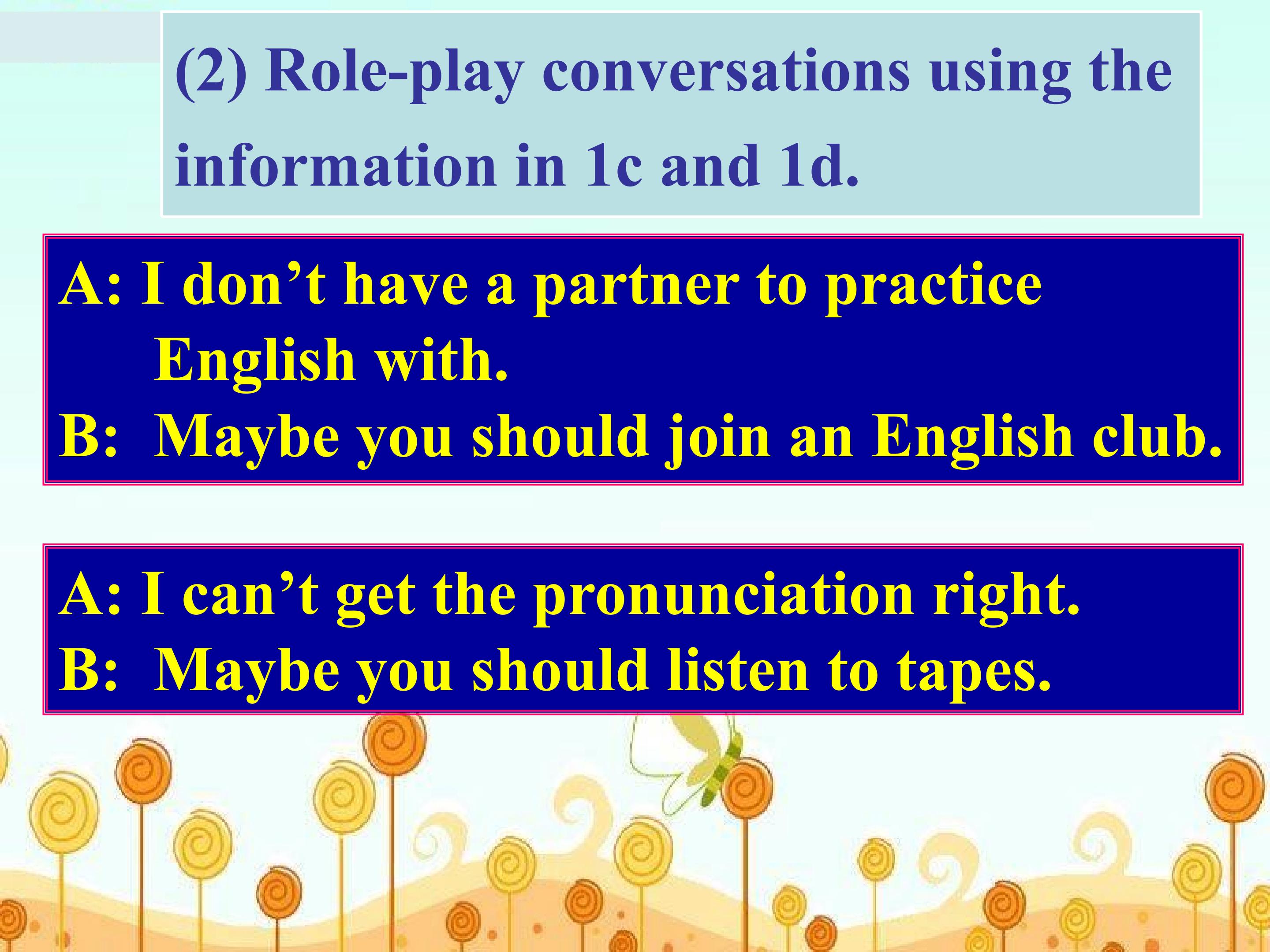 (2) Role-play conversations using the information in 1c and 1d.

A: I don't have a partner to practice English with.
B: Maybe you should join an English club.

A: I can't get the pronunciation right.
B: Maybe you should listen to tapes.